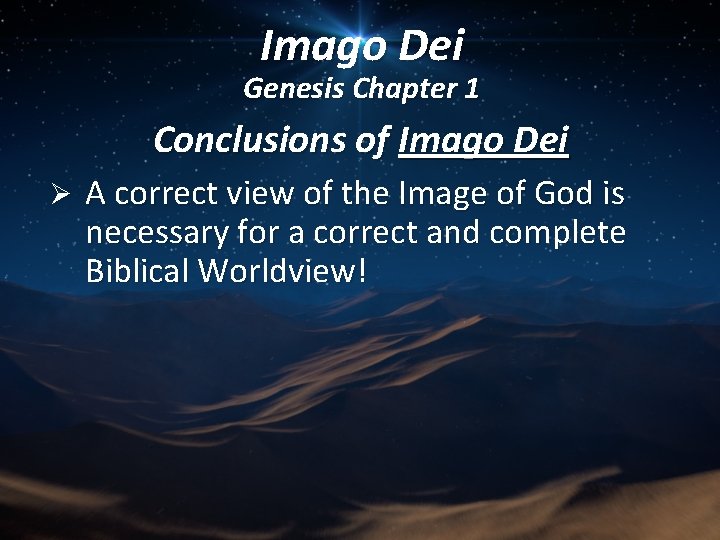 Imago Dei
Genesis Chapter 1

Conclusions of Imago Dei

➢ A correct view of the Image of God is necessary for a correct and complete Biblical Worldview!